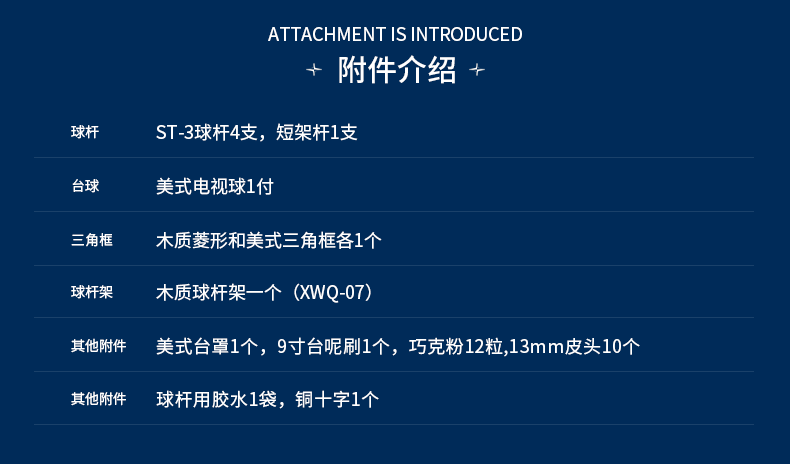 ATTACHMENT IS INTRODUCED

附件介绍

| 球杆 | ST-3球杆4支，短架杆1支 |
|---|---|
| 台球 | 美式电视球1付 |
| 三角框 | 木质菱形和美式三角框各1个 |
| 球杆架 | 木质球杆架一个（XWQ-07） |
| 其他附件 | 美式台罩1个，9寸台呢刷1个，巧克粉12粒,13mm皮头10个 |
| 其他附件 | 球杆用胶水1袋，铜十字1个 |